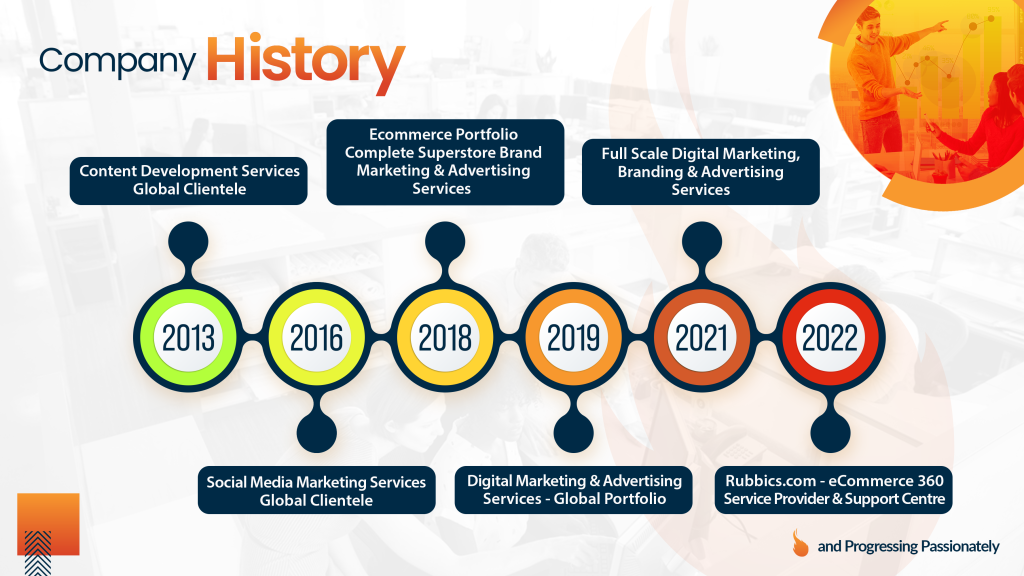 Company History

Content Development Services Global Clientele

Ecommerce Portfolio Complete Superstore Brand Marketing & Advertising Services

Full Scale Digital Marketing, Branding & Advertising Services

2013

2016

2018

2019

2021

2022

Social Media Marketing Services Global Clientele

Digital Marketing & Advertising Services - Global Portfolio

Rubbics.com - eCommerce 360 Service Provider & Support Centre

and Progressing Passionately